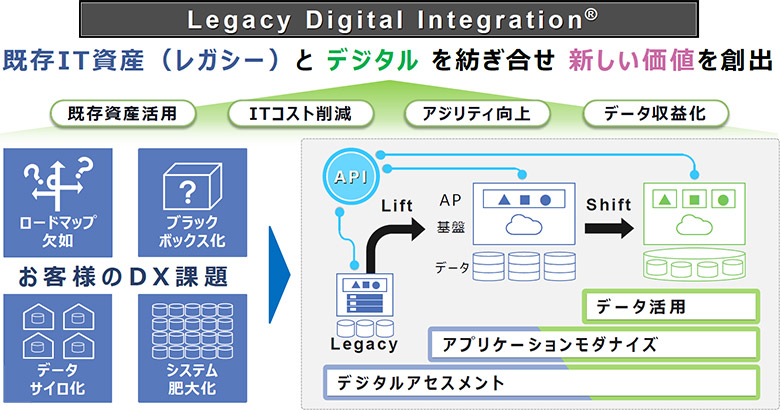 Legacy Digital Integration®

既存IT資産（レガシー）と デジタル を紡ぎ合せ 新しい価値を創出

既存資産活用
ITコスト削減
アジリティ向上
データ収益化

ロードマップ欠如
ブラックボックス化
お客様のDX課題
データサイロ化
システム肥大化

API
Lift
AP
基盤
データ
Shift
Legacy
データ活用
アプリケーションモダナイズ
デジタルアセスメント